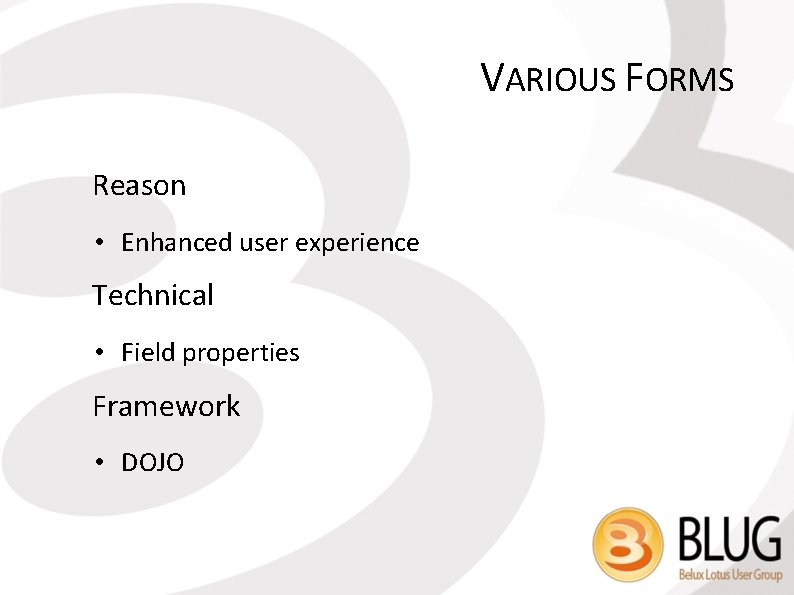 VARIOUS FORMS

Reason

• Enhanced user experience

Technical

• Field properties

Framework

• DOJO

BLUG
Belux Lotus User Group